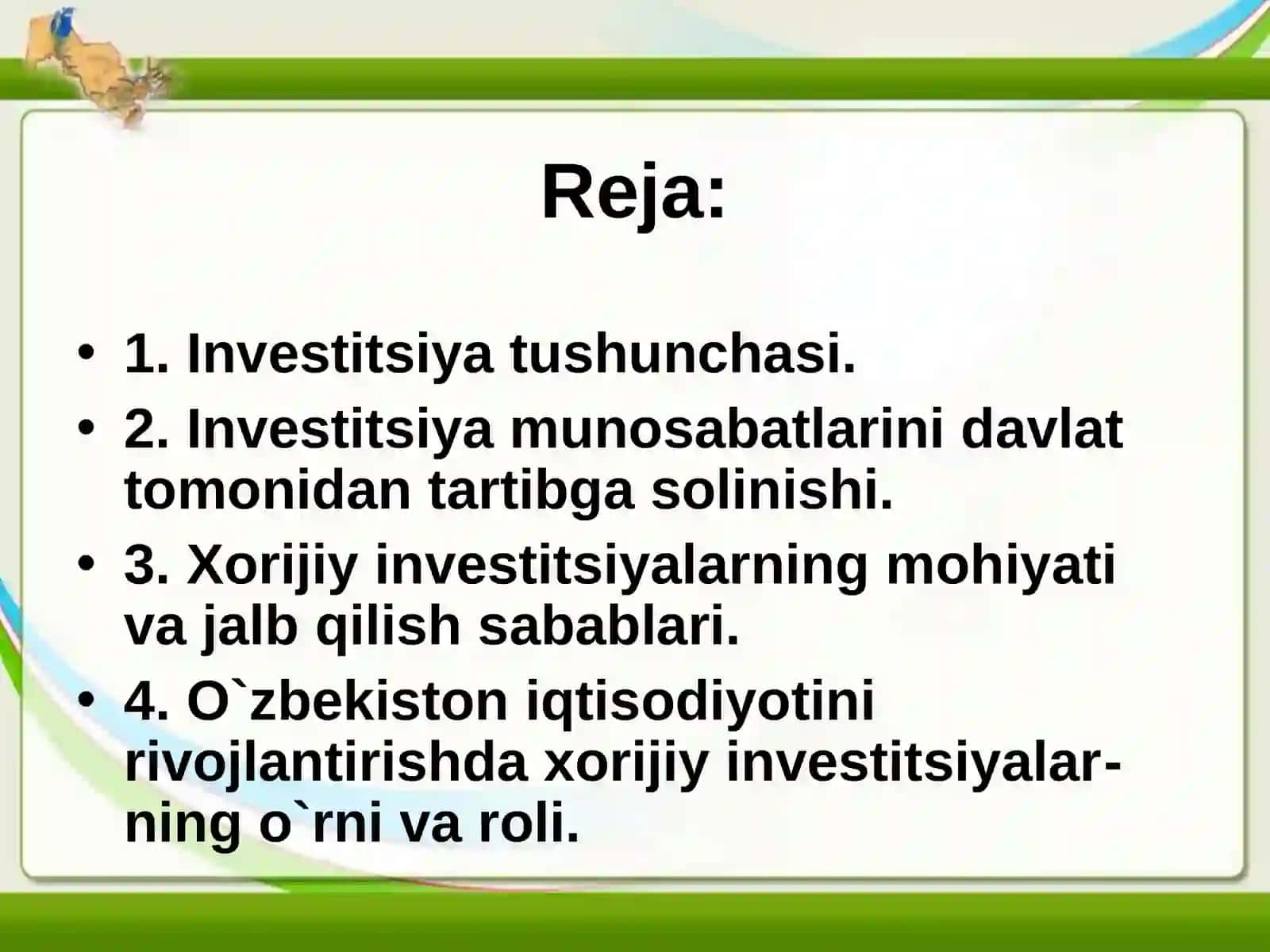 Reja:

• 1. Investitsiya tushunchasi.
• 2. Investitsiya munosabatlarini davlat tomonidan tartibga solinishi.
• 3. Xorijiy investitsiyalarning mohiyati va jalb qilish sabablari.
• 4. O`zbekiston iqtisodiyotini rivojlantirishda xorijiy investitsiyalarning o`rni va roli.